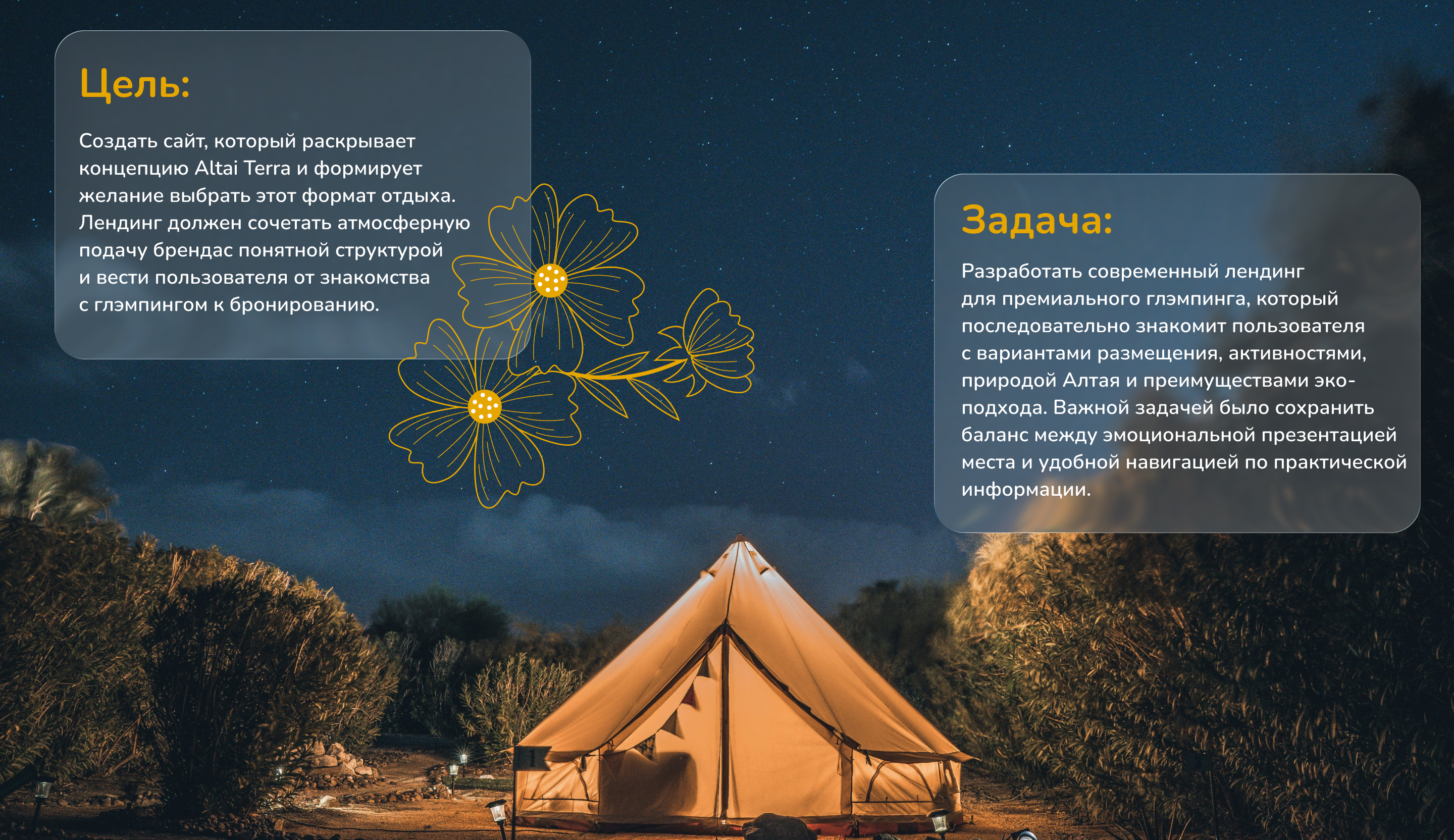 Цель:

Создать сайт, который раскрывает концепцию Altai Terra и формирует желание выбрать этот формат отдыха. Лендинг должен сочетать атмосферную подачу брендас понятной структурой и вести пользователя от знакомства с глэмпингом к бронированию.

Задача:

Разработать современный лендинг для премиального глэмпинга, который последовательно знакомит пользователя с вариантами размещения, активностями, природой Алтая и преимуществами эко-подхода. Важной задачей было сохранить баланс между эмоциональной презентацией места и удобной навигацией по практической информации.